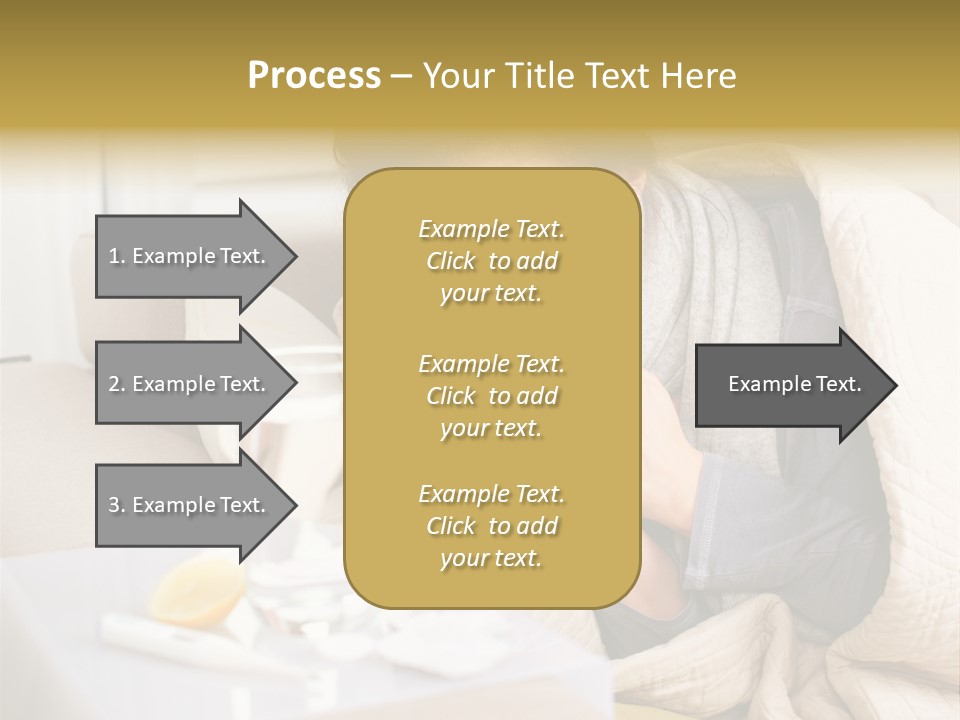 Process – Your Title Text Here

1. Example Text.

2. Example Text.

3. Example Text.

Example Text. Click to add your text.

Example Text. Click to add your text.

Example Text. Click to add your text.

Example Text.